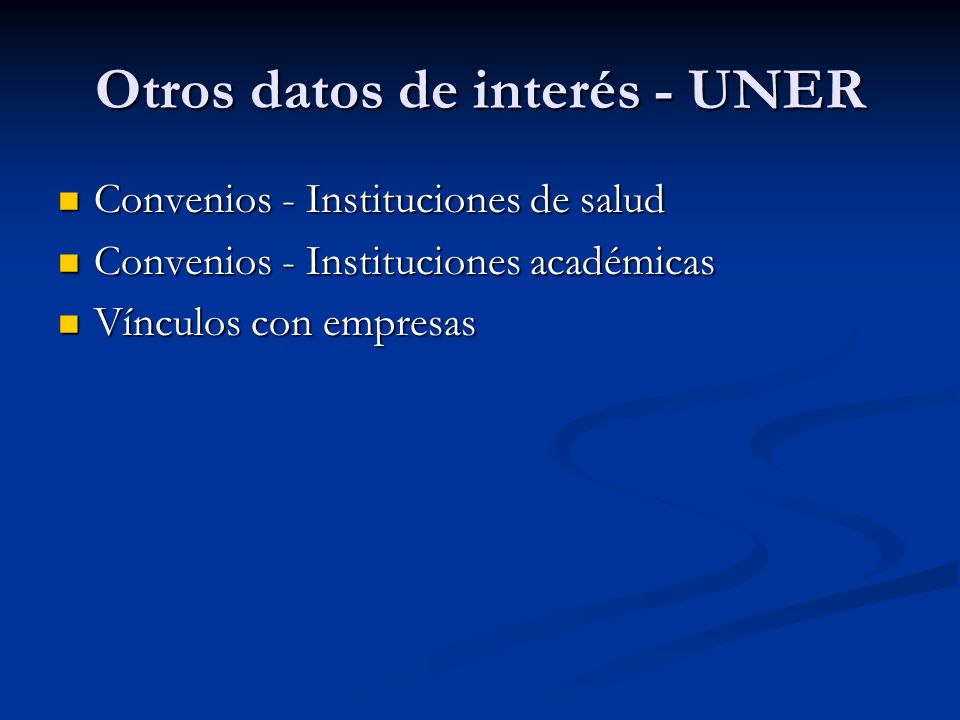 Otros datos de interés - UNER

- Convenios - Instituciones de salud
- Convenios - Instituciones académicas
- Vínculos con empresas